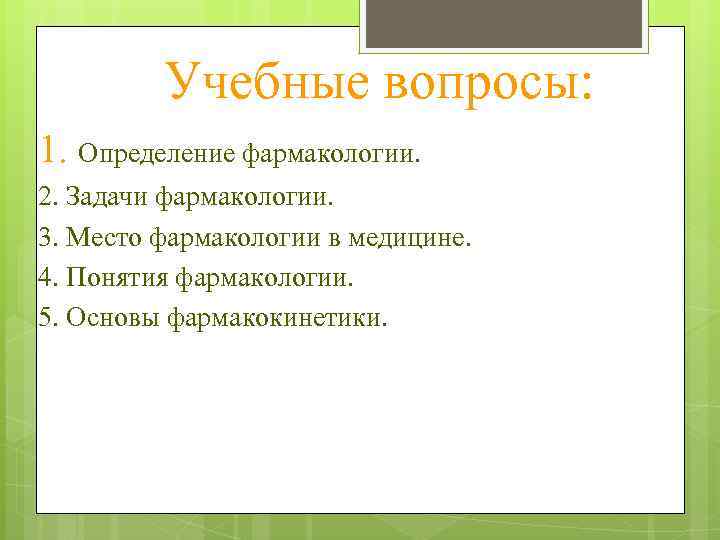 Учебные вопросы:

1. Определение фармакологии.

2. Задачи фармакологии.

3. Место фармакологии в медицине.

4. Понятия фармакологии.

5. Основы фармакокинетики.